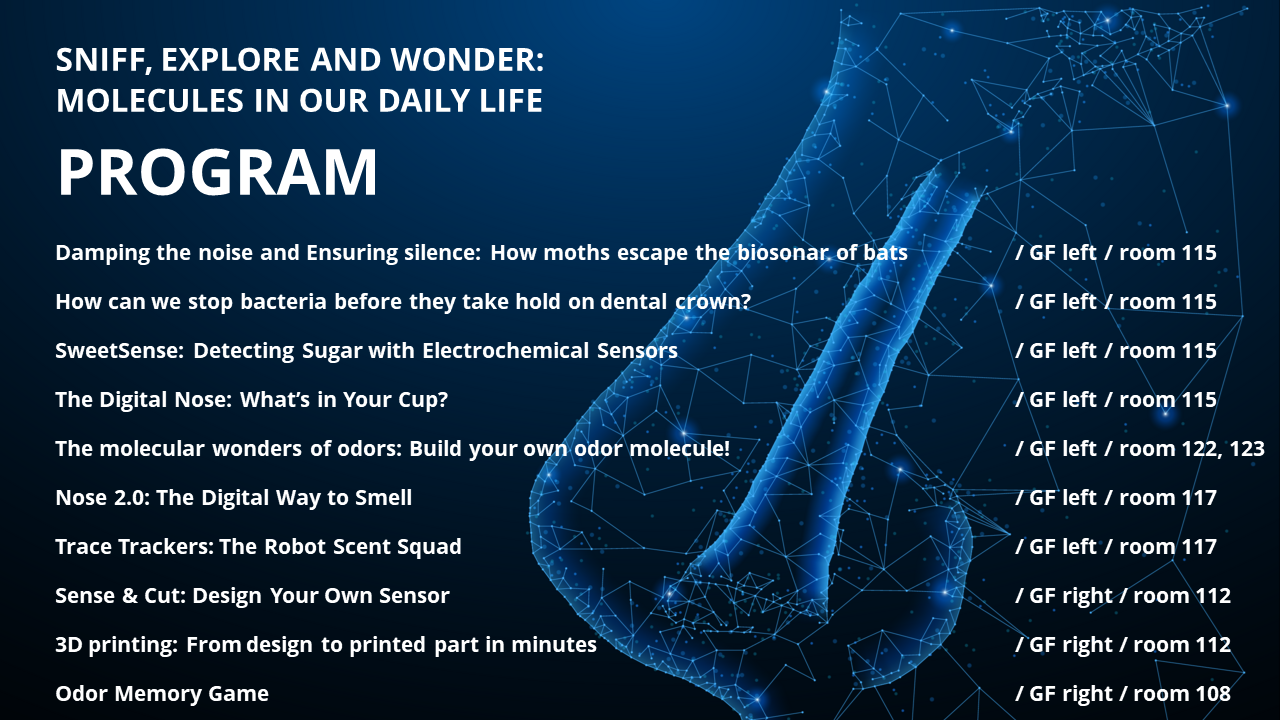 SNIFF, EXPLORE AND WONDER:
MOLECULES IN OUR DAILY LIFE

PROGRAM

Damping the noise and Ensuring silence: How moths escape the biosonar of bats / GF left / room 115

How can we stop bacteria before they take hold on dental crown? / GF left / room 115

SweetSense: Detecting Sugar with Electrochemical Sensors / GF left / room 115

The Digital Nose: What's in Your Cup? / GF left / room 115

The molecular wonders of odors: Build your own odor molecule! / GF left / room 122, 123

Nose 2.0: The Digital Way to Smell / GF left / room 117

Trace Trackers: The Robot Scent Squad / GF left / room 117

Sense & Cut: Design Your Own Sensor / GF right / room 112

3D printing: From design to printed part in minutes / GF right / room 112

Odor Memory Game / GF right / room 108